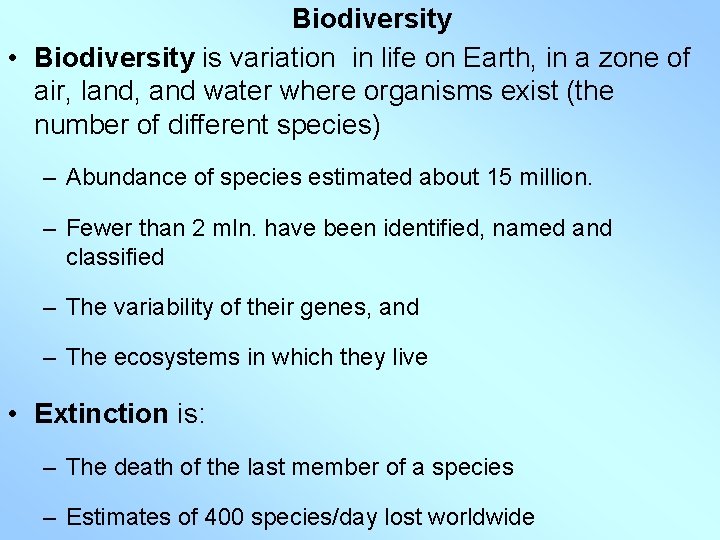 Biodiversity

• Biodiversity is variation in life on Earth, in a zone of air, land, and water where organisms exist (the number of different species)

– Abundance of species estimated about 15 million.

– Fewer than 2 mln. have been identified, named and classified

– The variability of their genes, and

– The ecosystems in which they live

• Extinction is:

– The death of the last member of a species

– Estimates of 400 species/day lost worldwide